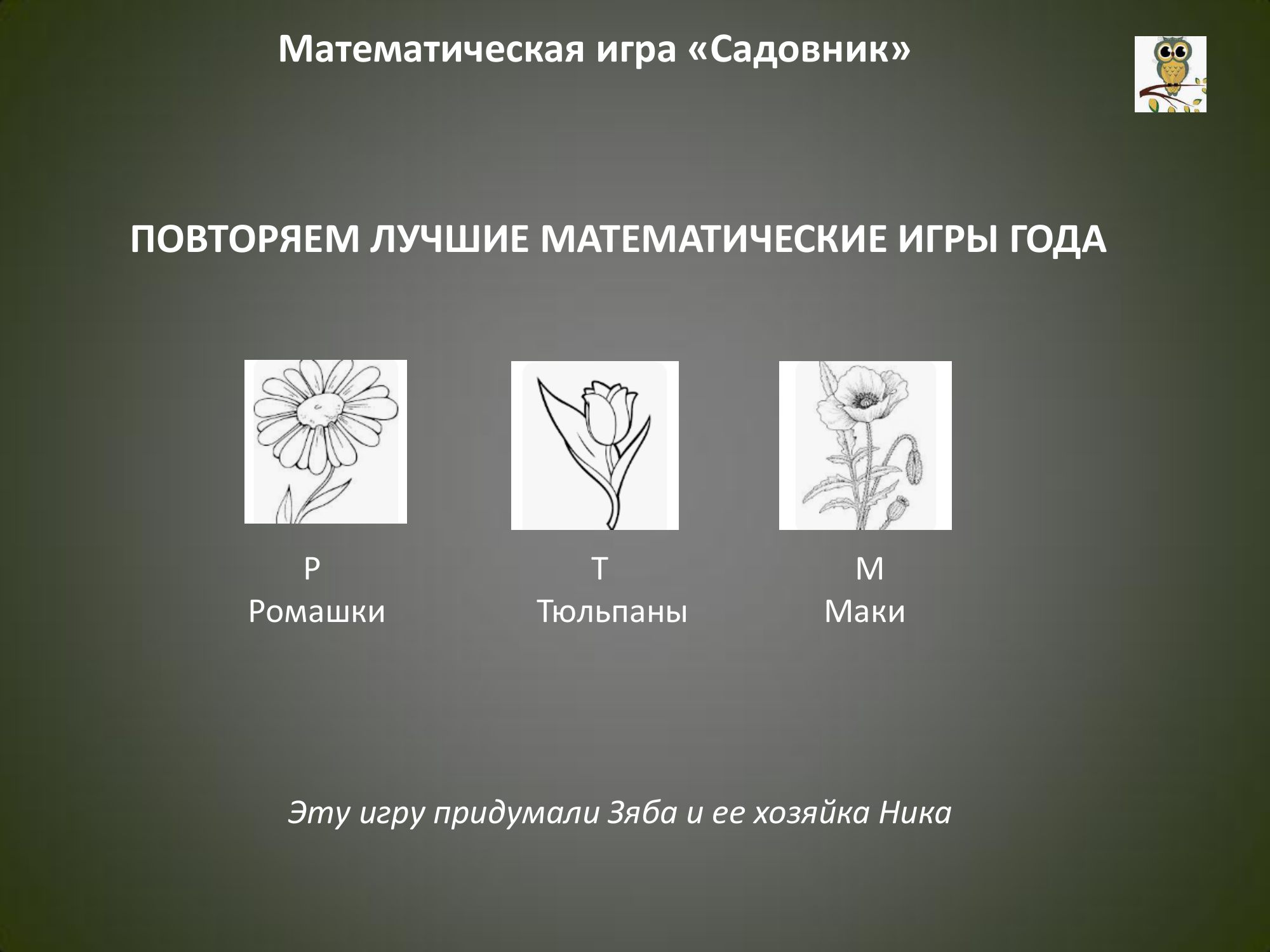 Математическая игра «Садовник»

ПОВТОРЯЕМ ЛУЧШИЕ МАТЕМАТИЧЕСКИЕ ИГРЫ ГОДА

Р
Ромашки

Т
Тюльпаны

М
Маки

Эту игру придумали Зяба и ее хозяйка Ника